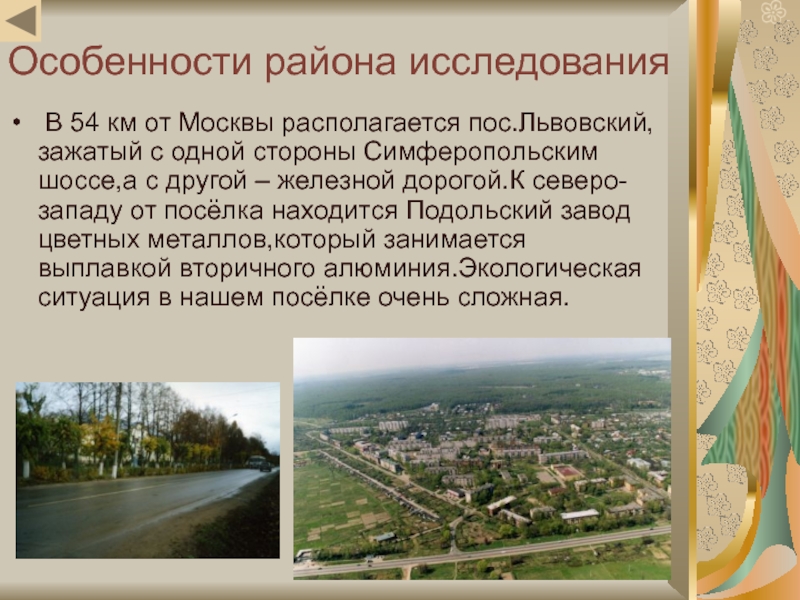 Особенности района исследования

• В 54 км от Москвы располагается пос.Львовский, зажатый с одной стороны Симферопольским шоссе,а с другой – железной дорогой.К северо-западу от посёлка находится Подольский завод цветных металлов,который занимается выплавкой вторичного алюминия.Экологическая ситуация в нашем посёлке очень сложная.